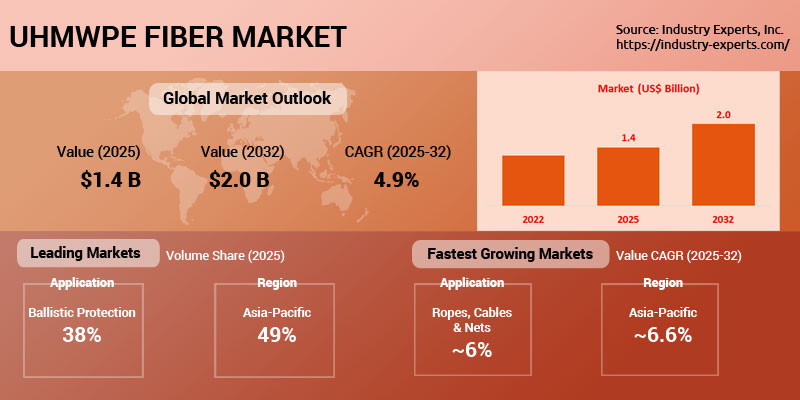 UHMWPE FIBER MARKET

Source: Industry Experts, Inc.
https://industry-experts.com/

Global Market Outlook

Value (2025)
$1.4 B

Value (2032)
$2.0 B

CAGR (2025-32)
4.9%

Market (US$ Billion)

1.4
2.0

2022
2025
2032

Leading Markets
Volume Share (2025)

Application
Ballistic Protection
38%

Region
Asia-Pacific
49%

Fastest Growing Markets
Value CAGR (2025-32)

Application
Ropes, Cables & Nets
~6%

Region
Asia-Pacific
~6.6%